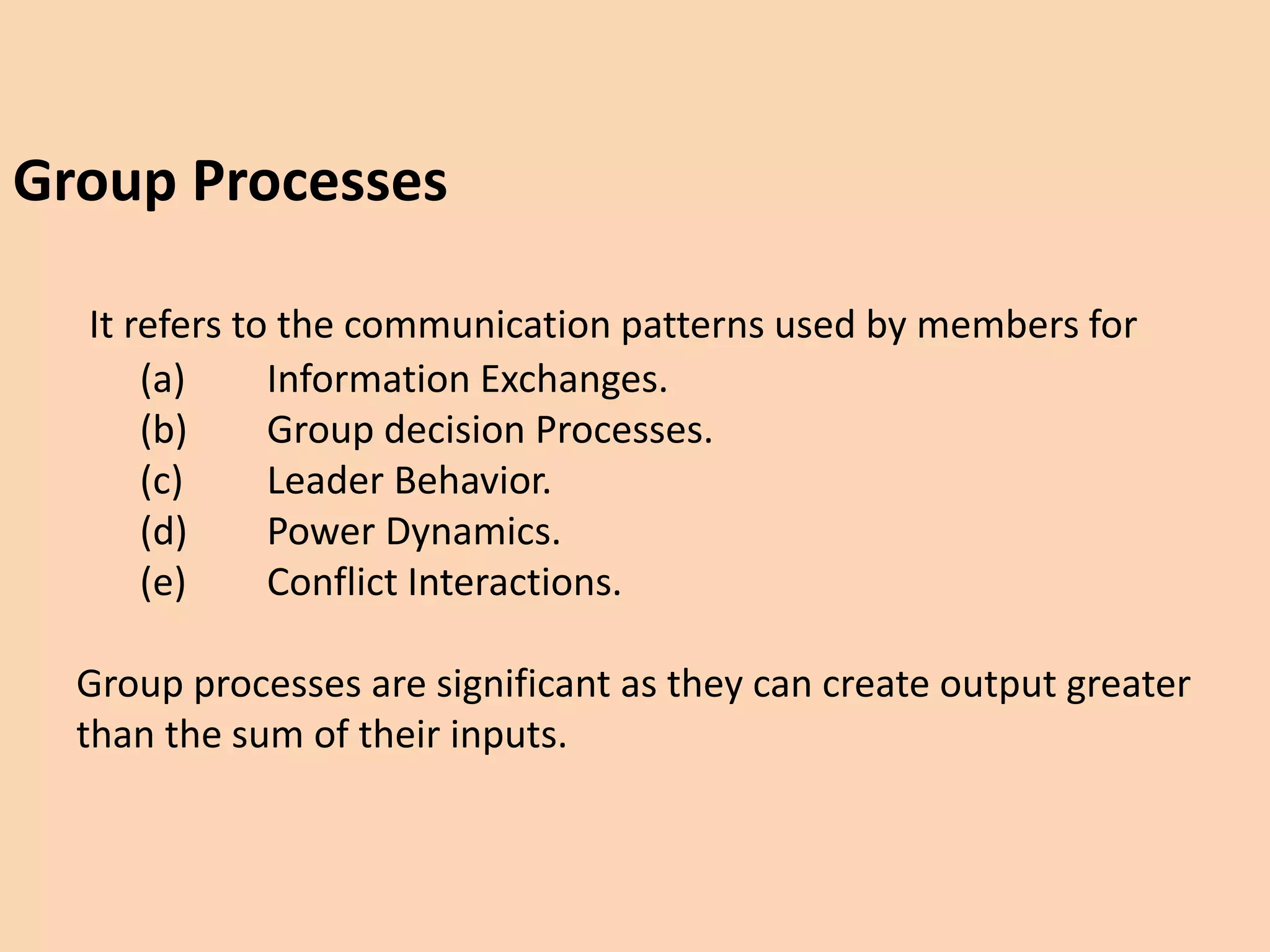 Group Processes

It refers to the communication patterns used by members for
(a) Information Exchanges.
(b) Group decision Processes.
(c) Leader Behavior.
(d) Power Dynamics.
(e) Conflict Interactions.

Group processes are significant as they can create output greater than the sum of their inputs.